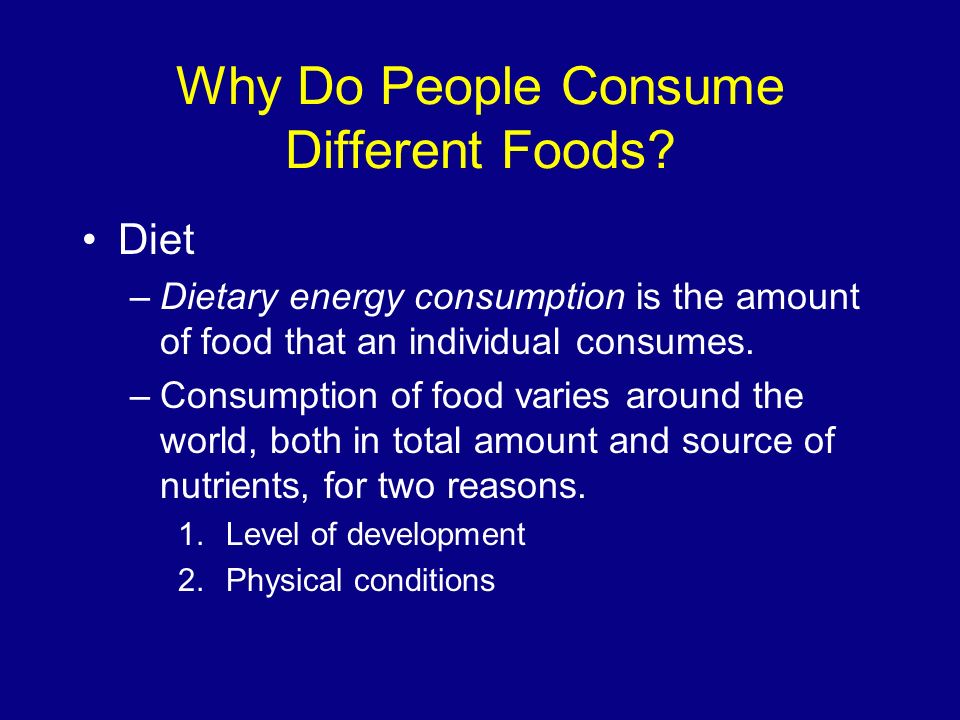 Why Do People Consume Different Foods?

• Diet

– Dietary energy consumption is the amount of food that an individual consumes.

– Consumption of food varies around the world, both in total amount and source of nutrients, for two reasons.

1. Level of development
2. Physical conditions